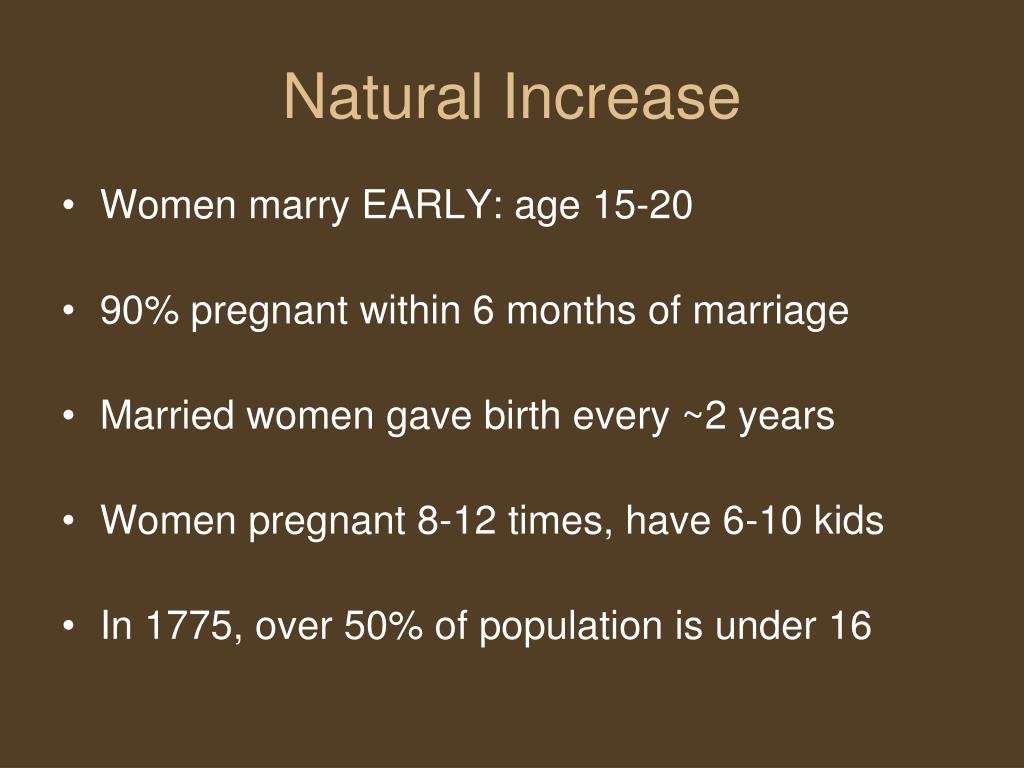 Natural Increase

• Women marry EARLY: age 15-20

• 90% pregnant within 6 months of marriage

• Married women gave birth every ~2 years

• Women pregnant 8-12 times, have 6-10 kids

• In 1775, over 50% of population is under 16